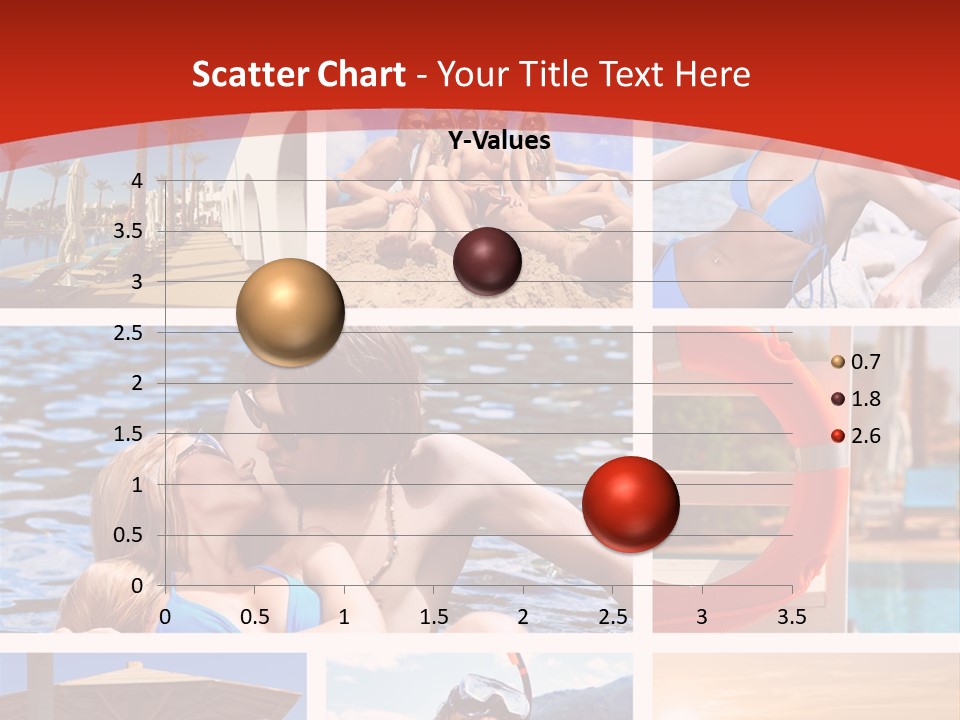 Scatter Chart - Your Title Text Here

Y-Values

4
3.5
3
2.5
2
1.5
1
0.5
0

0 0.5 1 1.5 2 2.5 3 3.5

0.7
1.8
2.6